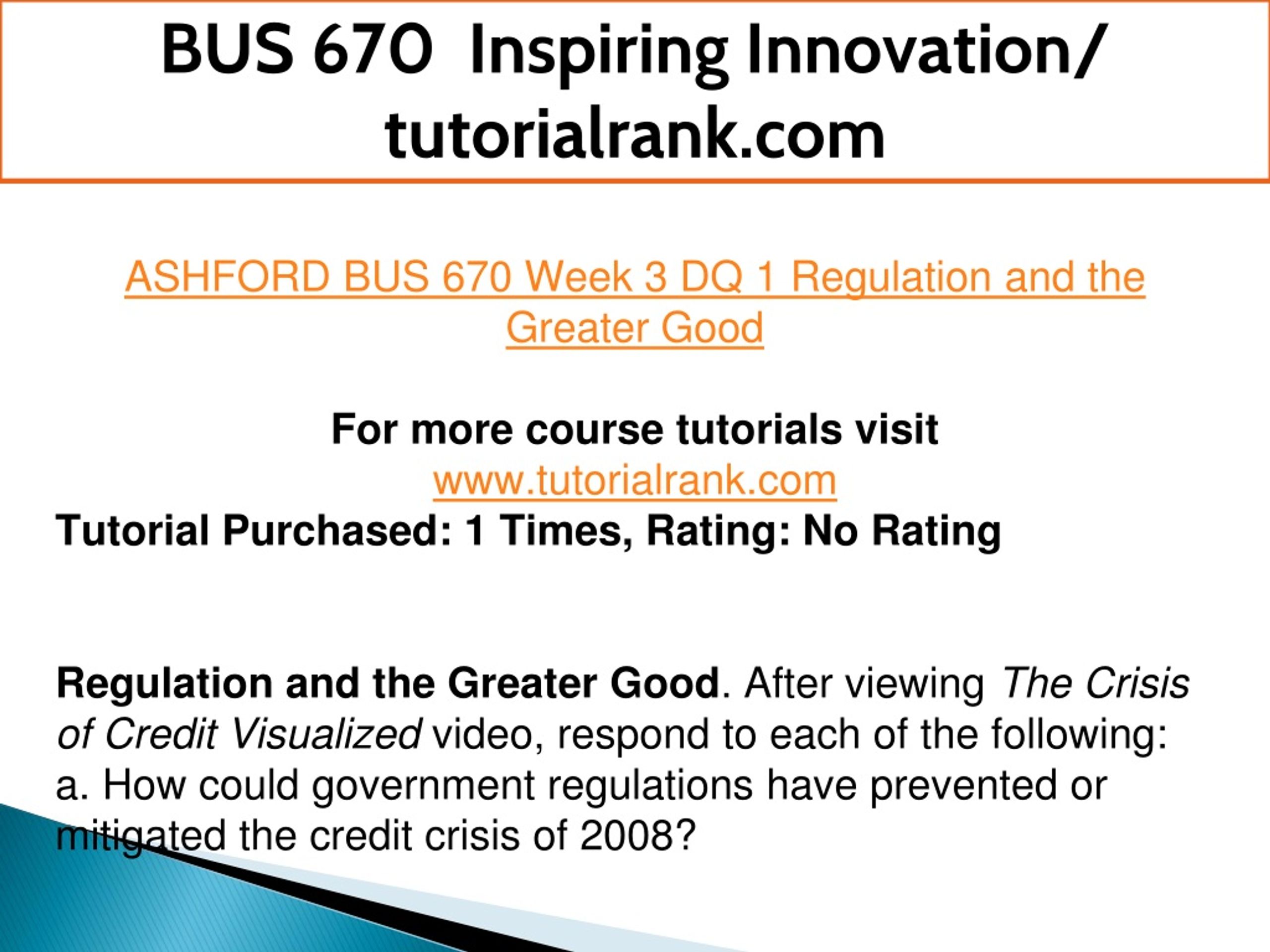 BUS 670 Inspiring Innovation/ tutorialrank.com

ASHFORD BUS 670 Week 3 DQ 1 Regulation and the Greater Good

For more course tutorials visit
www.tutorialrank.com
Tutorial Purchased: 1 Times, Rating: No Rating

Regulation and the Greater Good. After viewing The Crisis of Credit Visualized video, respond to each of the following:
a. How could government regulations have prevented or mitigated the credit crisis of 2008?